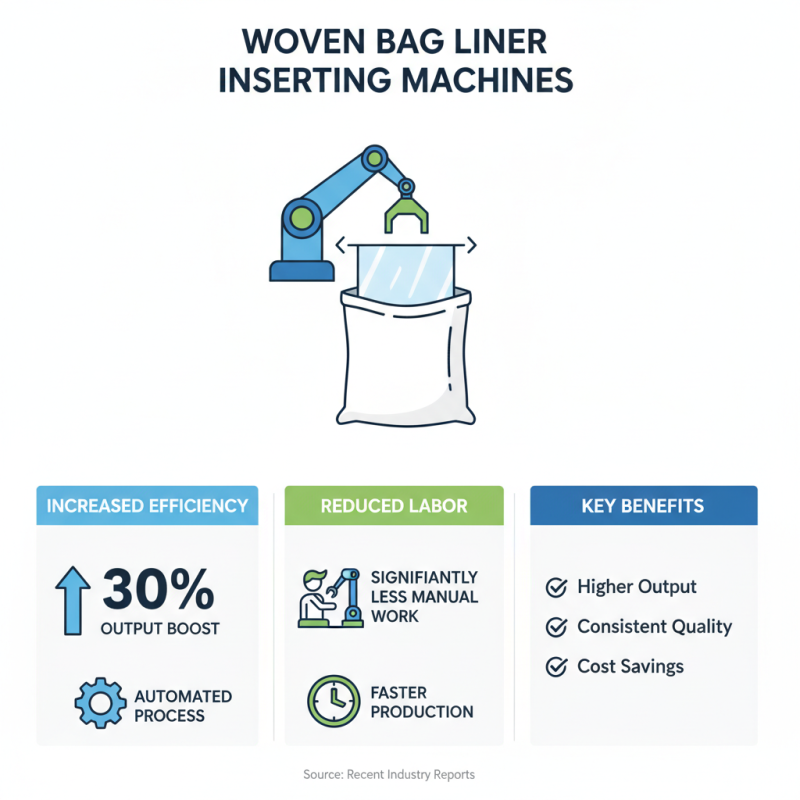 WOVEN BAG LINER INSERTING MACHINES

INCREASED EFFICIENCY

30%
OUTPUT BOOST

AUTOMATED PROCESS

REDUCED LABOR

SIGNIFIANTLY LESS MANUAL WORK

FASTER PRODUCTION

KEY BENEFITS

Higher Output

Consistent Quality

Cost Savings

Source: Recent Industry Reports